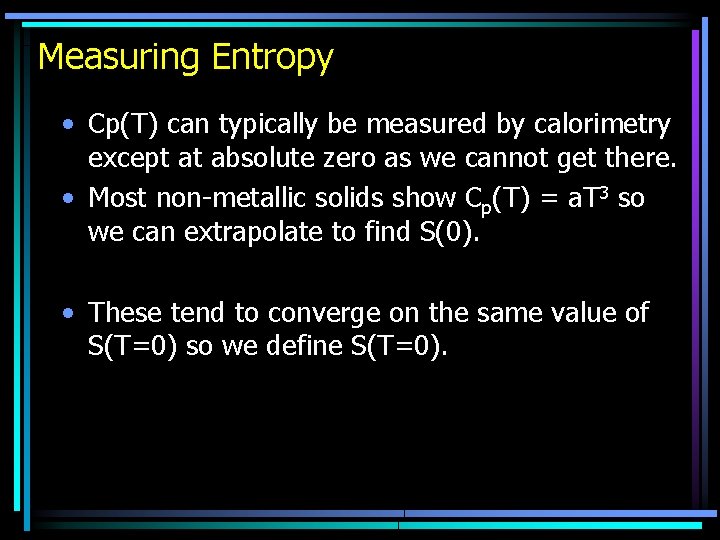 Measuring Entropy

• Cp(T) can typically be measured by calorimetry except at absolute zero as we cannot get there.

• Most non-metallic solids show $C_p(T) = aT^3$ so we can extrapolate to find S(0).

• These tend to converge on the same value of S(T=0) so we define S(T=0).